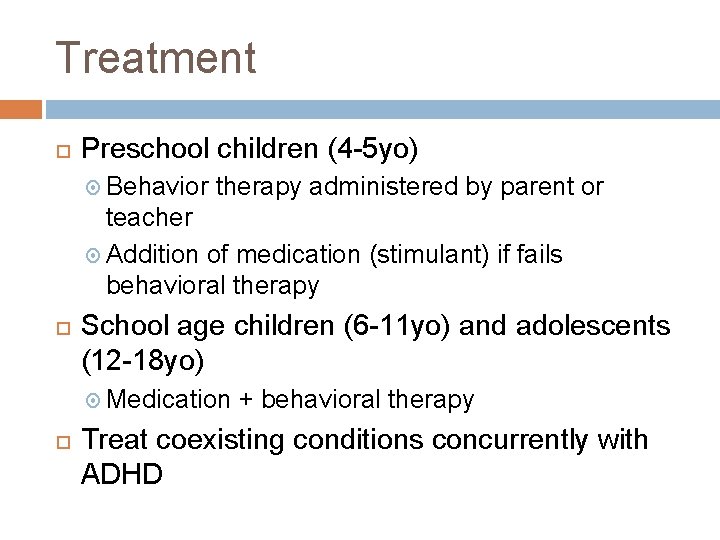 Treatment

Preschool children (4-5yo)

Behavior therapy administered by parent or teacher

Addition of medication (stimulant) if fails behavioral therapy

School age children (6-11yo) and adolescents (12-18yo)

Medication + behavioral therapy

Treat coexisting conditions concurrently with ADHD